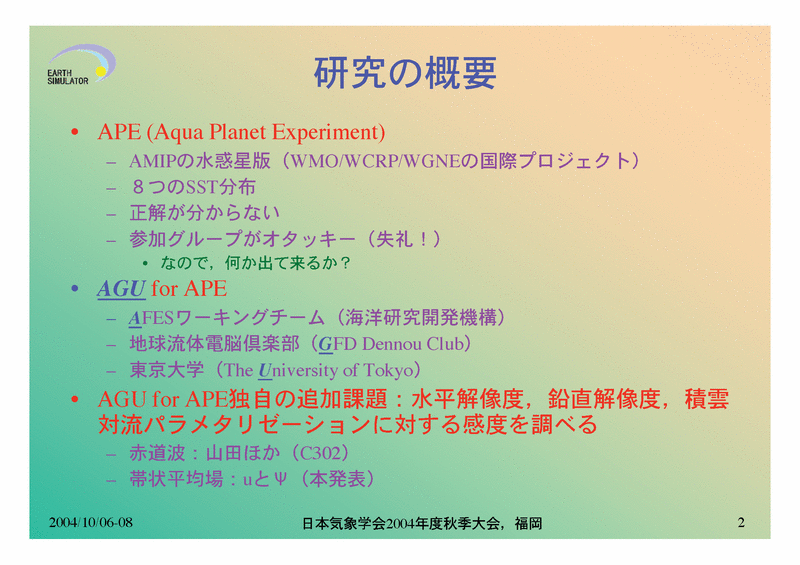 EARTH SIMULATOR

研究の概要

• APE (Aqua Planet Experiment)
– AMIPの水惑星版（WMO/WCRP/WGNEの国際プロジェクト）
– ８つのSST分布
– 正解が分からない
– 参加グループがオタッキー（失礼！）
• なので，何か出て来るか？

• AGU for APE
– AFESワーキングチーム（海洋研究開発機構）
– 地球流体電脳倶楽部（GFD Dennou Club）
– 東京大学（The University of Tokyo）

• AGU for APE独自の追加課題：水平解像度，鉛直解像度，積雲対流パラメタリゼーションに対する感度を調べる
– 赤道波：山田ほか（C302）
– 帯状平均場：uとΨ（本発表）

2004/10/06-08
日本気象学会2004年度秋季大会，福岡
2